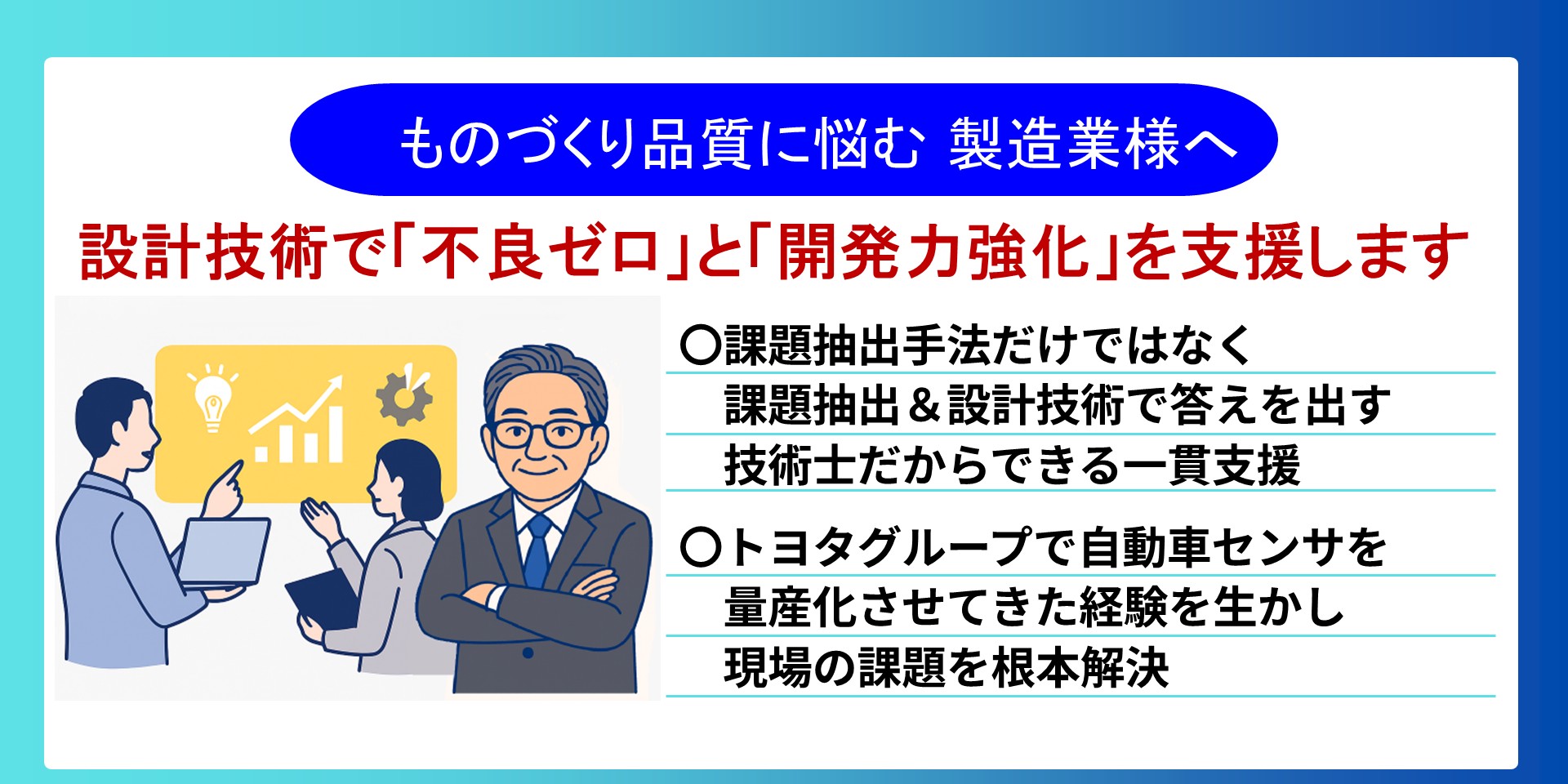 ものづくり品質に悩む 製造業様へ

設計技術で「不良ゼロ」と「開発力強化」を支援します

〇課題抽出手法だけではなく
課題抽出＆設計技術で答えを出す
技術士だからできる一貫支援

〇トヨタグループで自動車センサを
量産化させてきた経験を生かし
現場の課題を根本解決